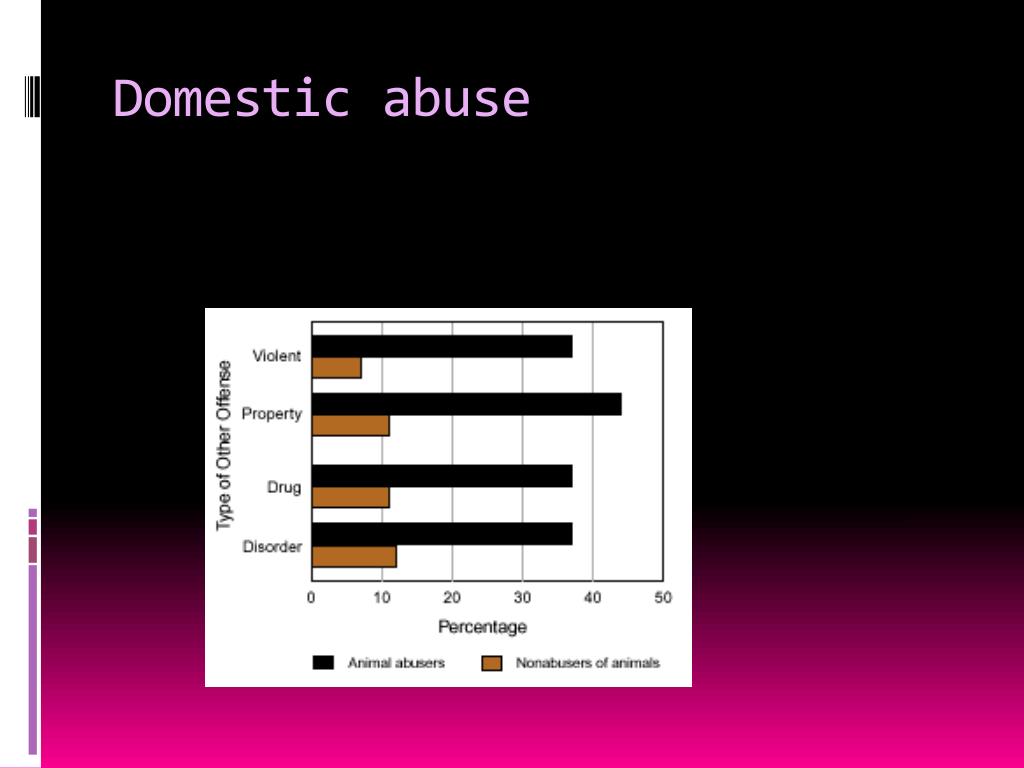 Domestic abuse

Type of Other Offense

Violent

Property

Drug

Disorder

0 10 20 30 40 50

Percentage

Animal abusers

Nonabusers of animals